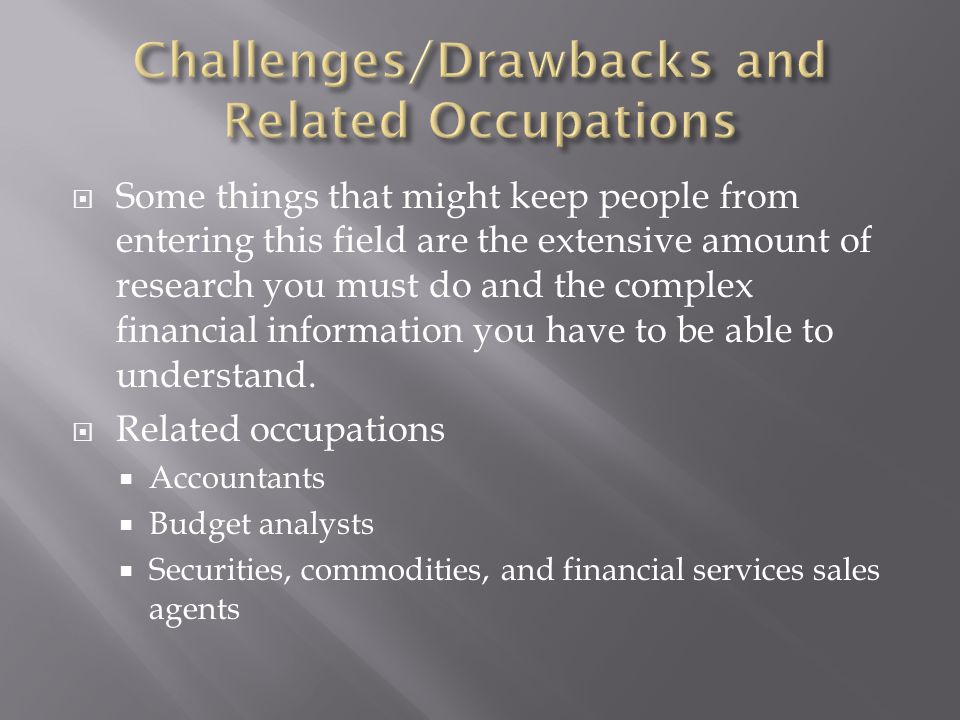 Challenges/Drawbacks and Related Occupations

Some things that might keep people from entering this field are the extensive amount of research you must do and the complex financial information you have to be able to understand.

Related occupations

Accountants

Budget analysts

Securities, commodities, and financial services sales agents